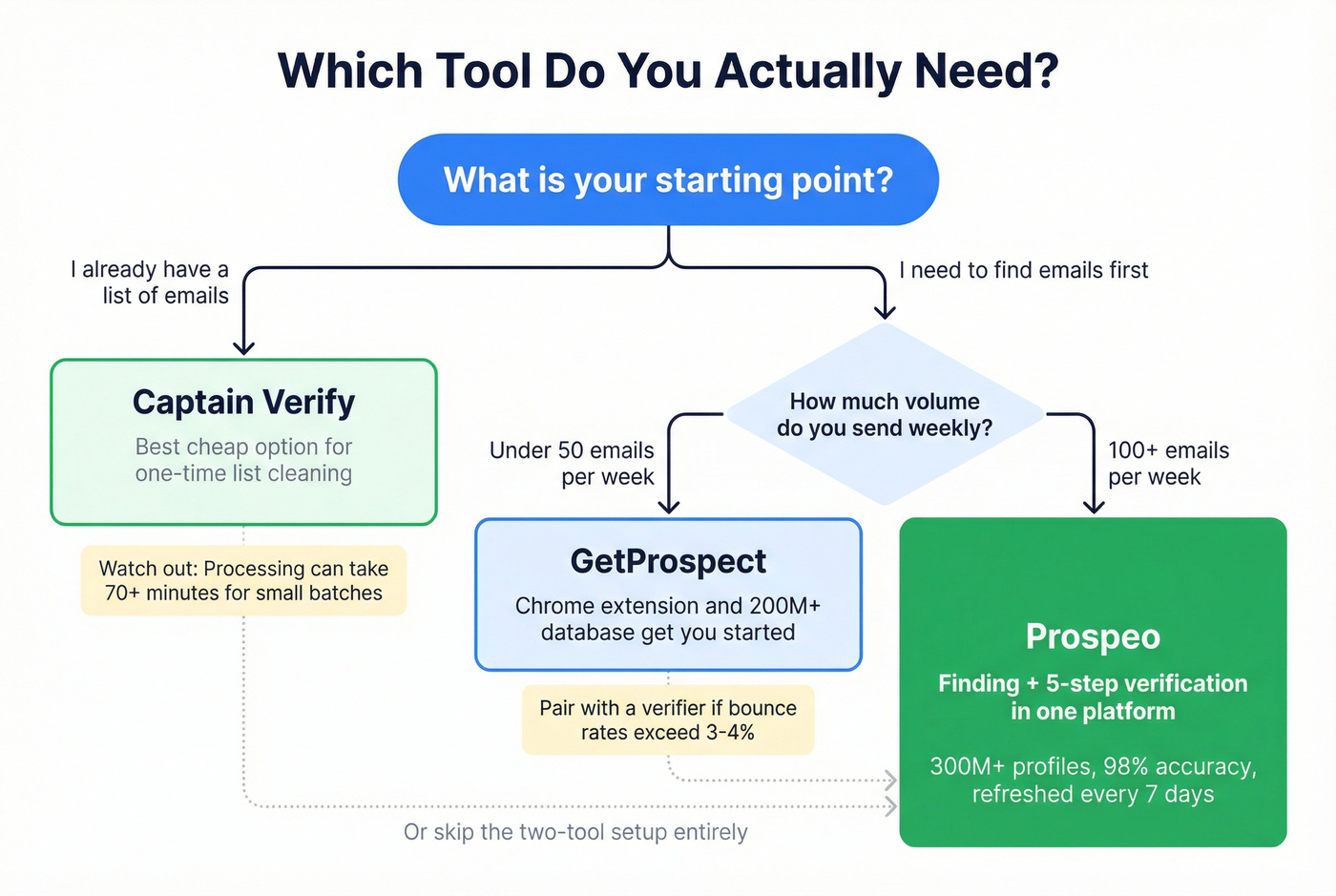 Which Tool Do You Actually Need?

What is your starting point?

I already have a list of emails

I need to find emails first

Captain Verify

Best cheap option for one-time list cleaning

Watch out: Processing can take 70+ minutes for small batches

How much volume do you send weekly?

Under 50 emails per week

100+ emails per week

GetProspect

Chrome extension and 200M+ database get you started

Pair with a verifier if bounce rates exceed 3-4%

Prospeo

Finding + 5-step verification in one platform

300M+ profiles, 98% accuracy, refreshed every 7 days

Or skip the two-tool setup entirely